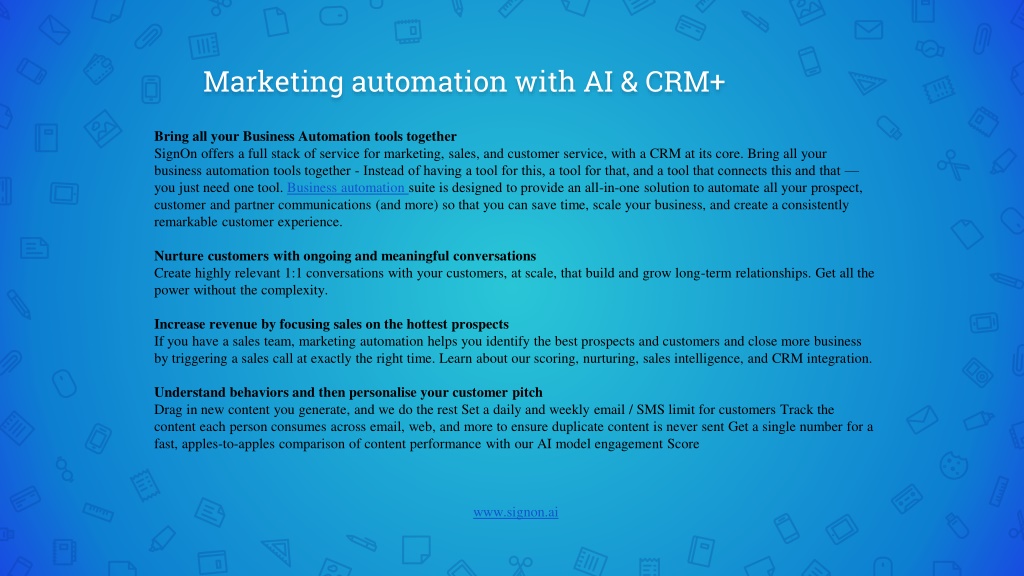 Marketing automation with AI & CRM+

Bring all your Business Automation tools together
SignOn offers a full stack of service for marketing, sales, and customer service, with a CRM at its core. Bring all your business automation tools together - Instead of having a tool for this, a tool for that, and a tool that connects this and that — you just need one tool. Business automation suite is designed to provide an all-in-one solution to automate all your prospect, customer and partner communications (and more) so that you can save time, scale your business, and create a consistently remarkable customer experience.

Nurture customers with ongoing and meaningful conversations
Create highly relevant 1:1 conversations with your customers, at scale, that build and grow long-term relationships. Get all the power without the complexity.

Increase revenue by focusing sales on the hottest prospects
If you have a sales team, marketing automation helps you identify the best prospects and customers and close more business by triggering a sales call at exactly the right time. Learn about our scoring, nurturing, sales intelligence, and CRM integration.

Understand behaviors and then personalise your customer pitch
Drag in new content you generate, and we do the rest Set a daily and weekly email / SMS limit for customers Track the content each person consumes across email, web, and more to ensure duplicate content is never sent Get a single number for a fast, apples-to-apples comparison of content performance with our AI model engagement Score

www.signon.ai